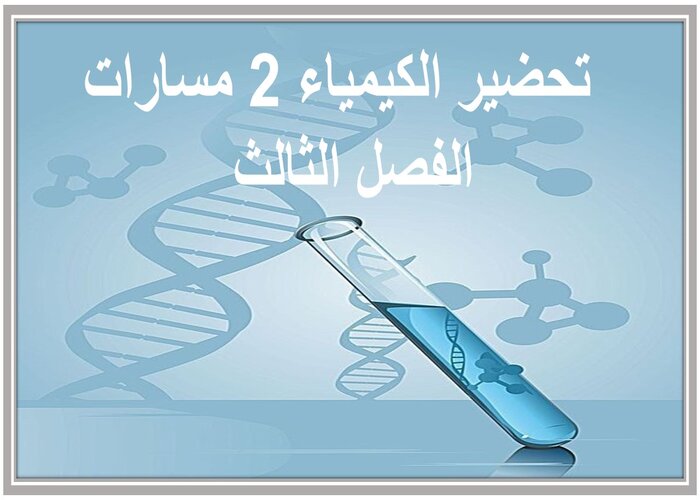 تحضير الكيمياء 2 مسارات
الفصل الثالث